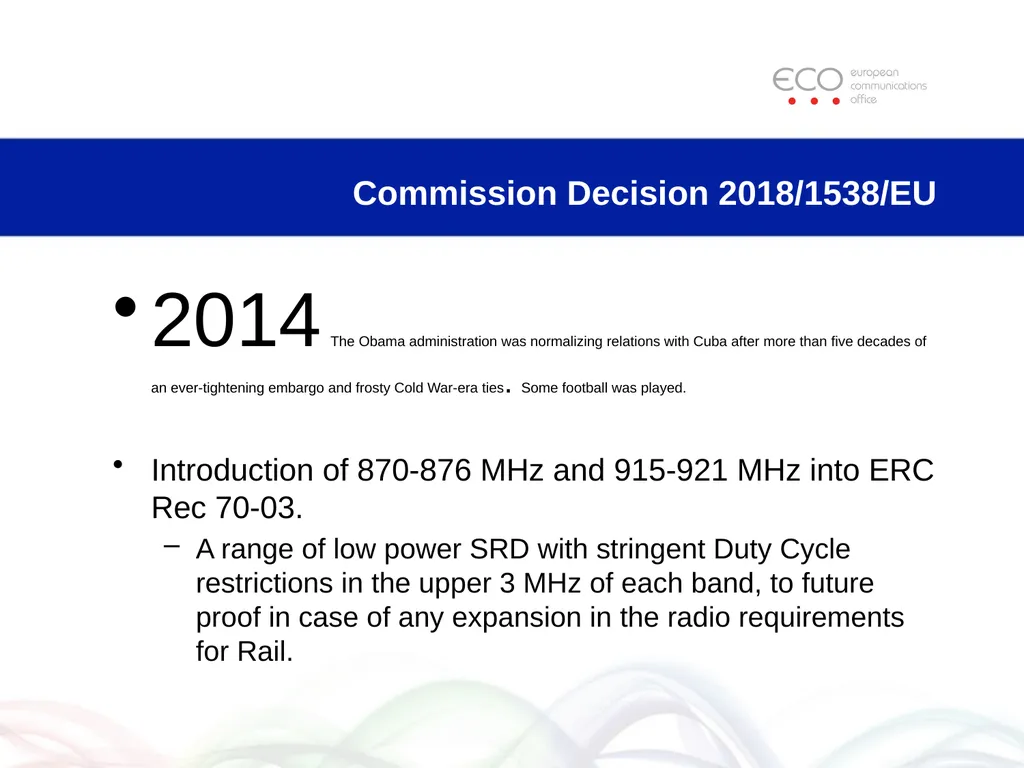 ECO european communications office

Commission Decision 2018/1538/EU

• 2014 The Obama administration was normalizing relations with Cuba after more than five decades of an ever-tightening embargo and frosty Cold War-era ties. Some football was played.

• Introduction of 870-876 MHz and 915-921 MHz into ERC Rec 70-03.
– A range of low power SRD with stringent Duty Cycle restrictions in the upper 3 MHz of each band, to future proof in case of any expansion in the radio requirements for Rail.